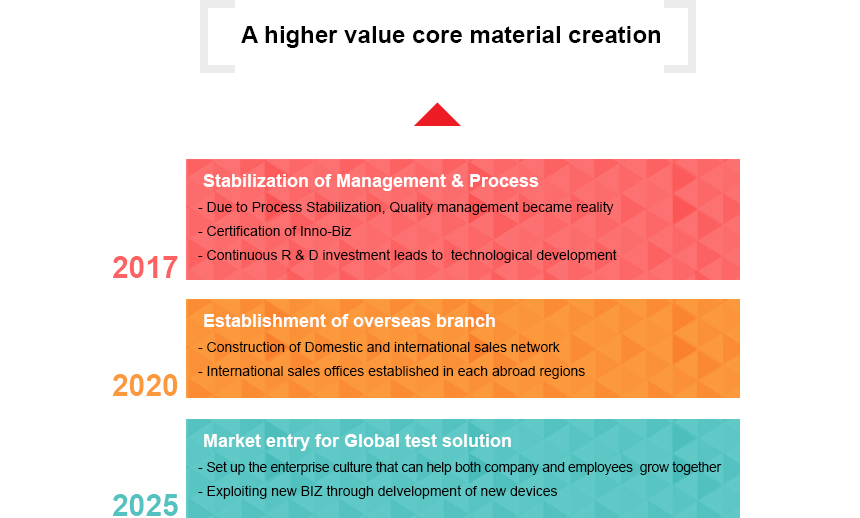 A higher value core material creation

Stabilization of Management & Process
- Due to Process Stabilization, Quality management became reality
- Certification of Inno-Biz
- Continuous R & D investment leads to technological development

2017

Establishment of overseas branch
- Construction of Domestic and international sales network
- International sales offices established in each abroad regions

2020

Market entry for Global test solution
- Set up the enterprise culture that can help both company and employees grow together
- Exploiting new BIZ through delvelopment of new devices

2025